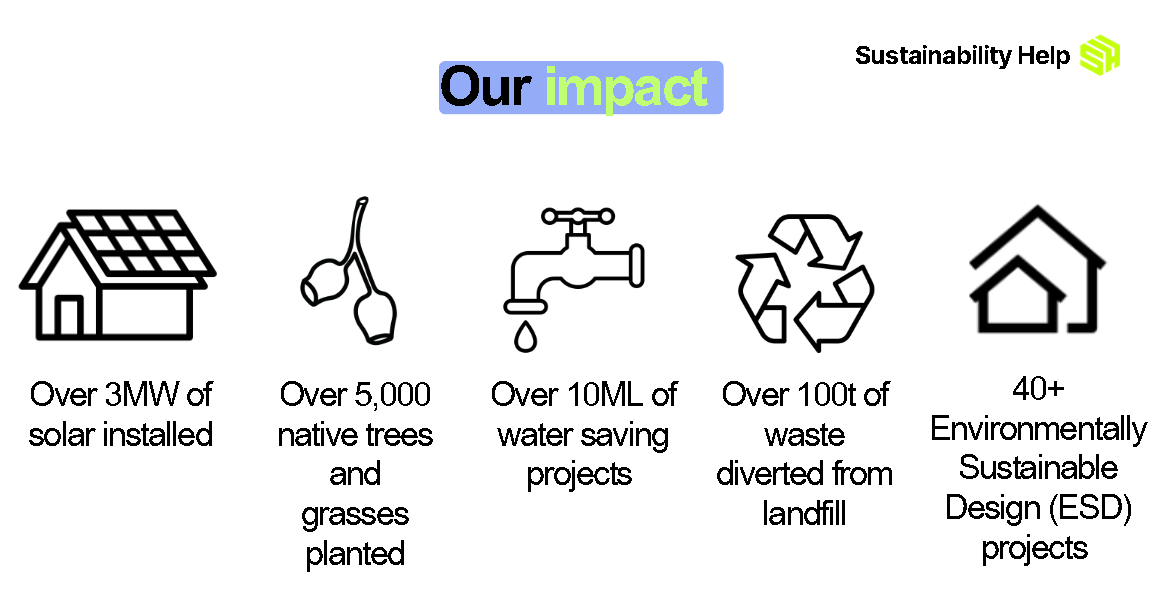 Sustainability Help

Our impact

Over 3MW of solar installed

Over 5,000 native trees and grasses planted

Over 10ML of water saving projects

Over 100t of waste diverted from landfill

40+ Environmentally Sustainable Design (ESD) projects